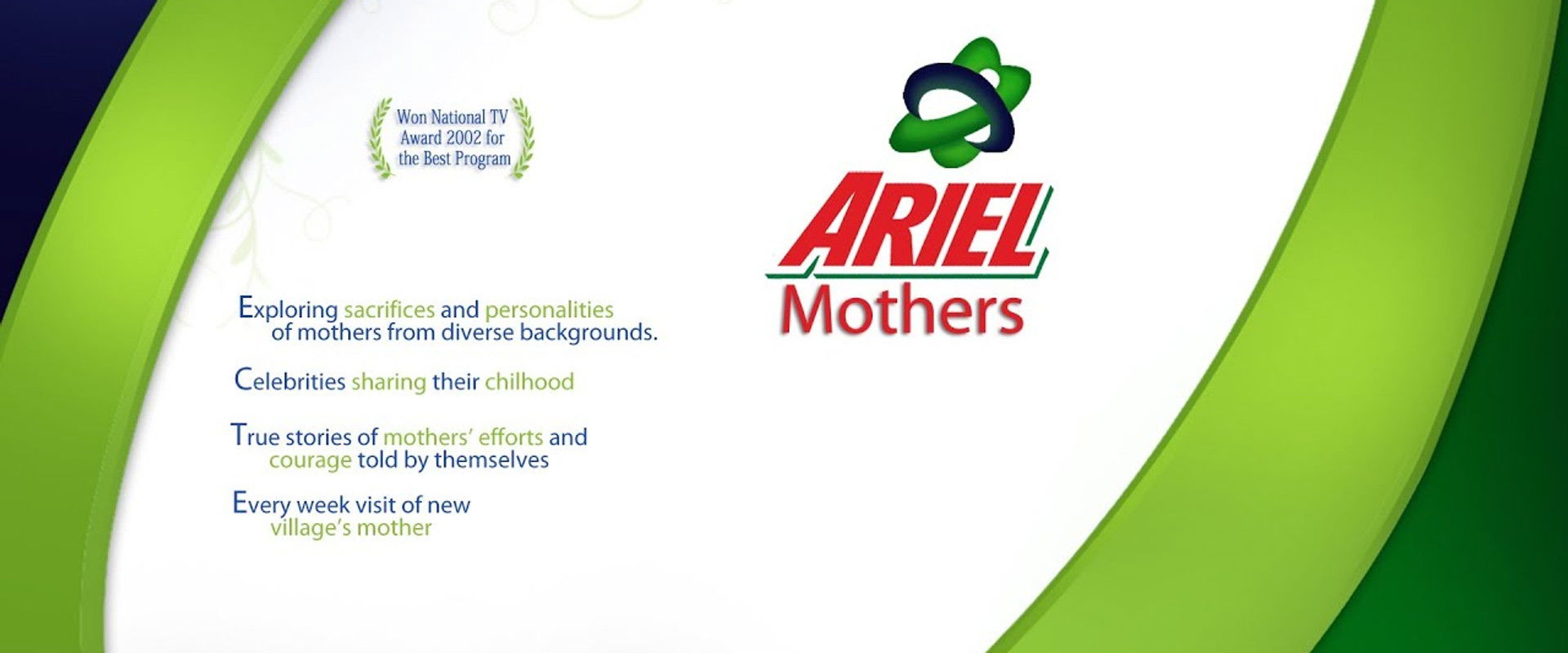 Won National TV Award 2002 for the Best Program

ARIEL
Mothers

Exploring sacrifices and personalities of mothers from diverse backgrounds.

Celebrities sharing their chilhood

True stories of mothers' efforts and courage told by themselves

Every week visit of new village's mother